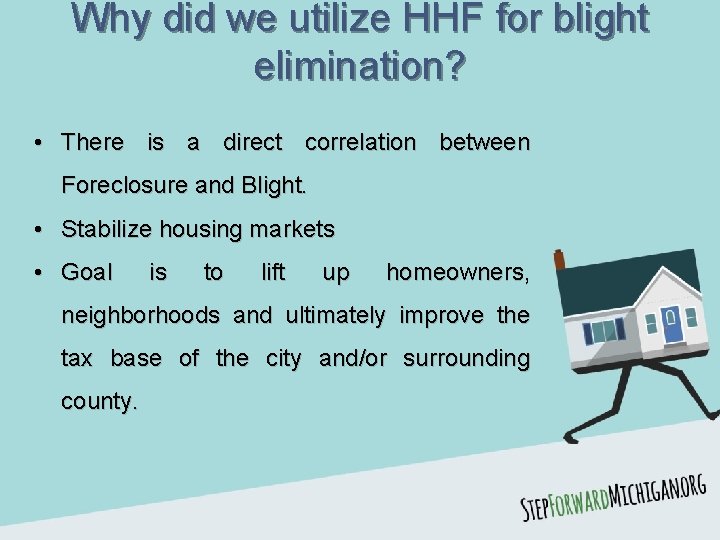 Why did we utilize HHF for blight elimination?

• There is a direct correlation between Foreclosure and Blight.

• Stabilize housing markets

• Goal is to lift up homeowners, neighborhoods and ultimately improve the tax base of the city and/or surrounding county.

STEPFORWARDMICHIGAN.ORG